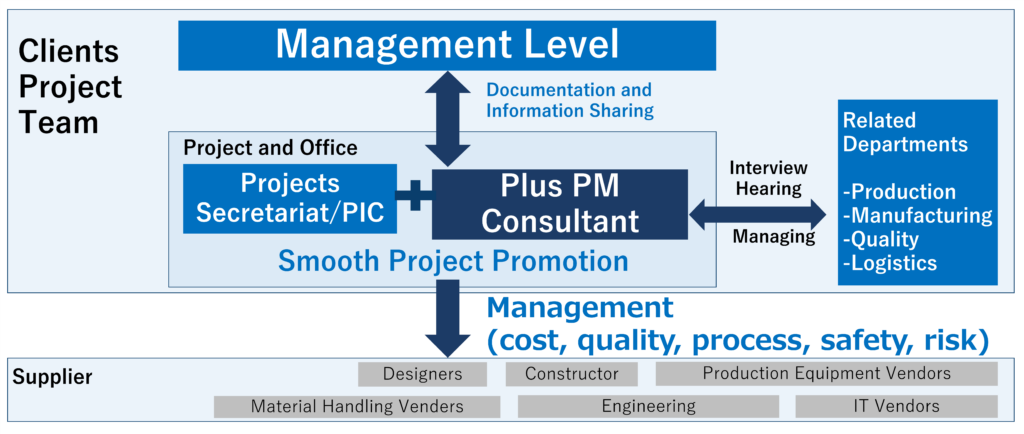 Clients Project Team

Management Level

Documentation and Information Sharing

Project and Office

Projects Secretariat/PIC

Plus PM Consultant

Smooth Project Promotion

Interview Hearing

Managing

Related Departments

-Production
-Manufacturing
-Quality
-Logistics

Management (cost, quality, process, safety, risk)

Supplier

Designers

Constructor

Production Equipment Vendors

Material Handling Venders

Engineering

IT Vendors